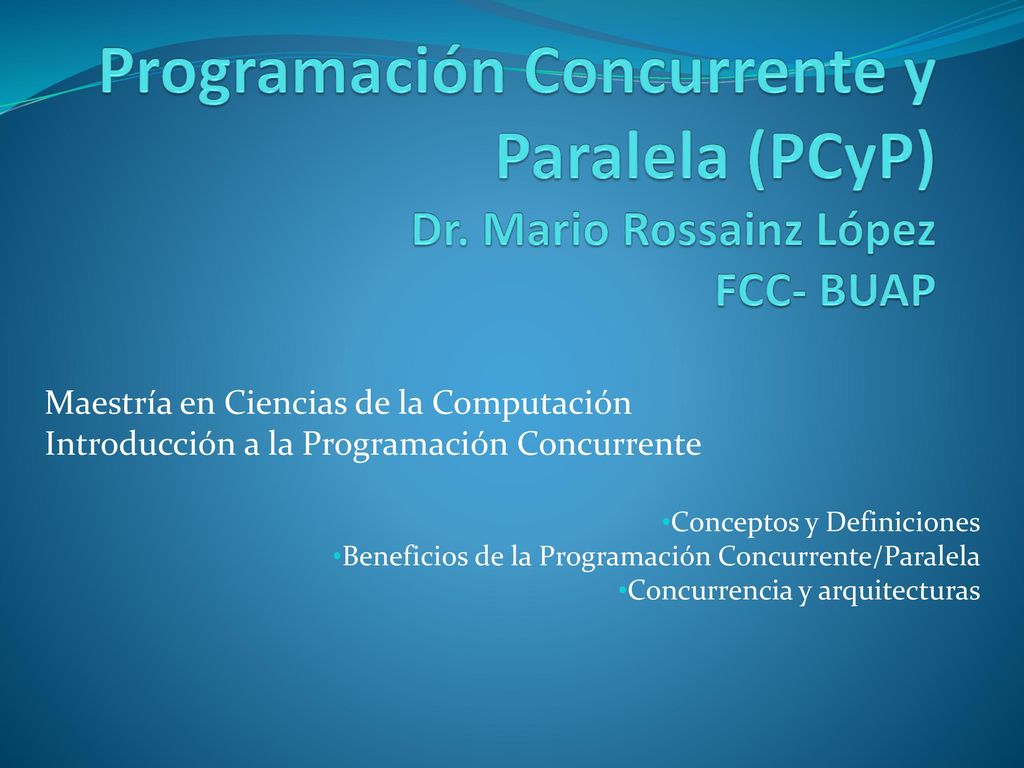 Programación Concurrente y Paralela (PCyP)
Dr. Mario Rossainz López
FCC- BUAP

Maestría en Ciencias de la Computación
Introducción a la Programación Concurrente

•Conceptos y Definiciones
•Beneficios de la Programación Concurrente/Paralela
•Concurrencia y arquitecturas